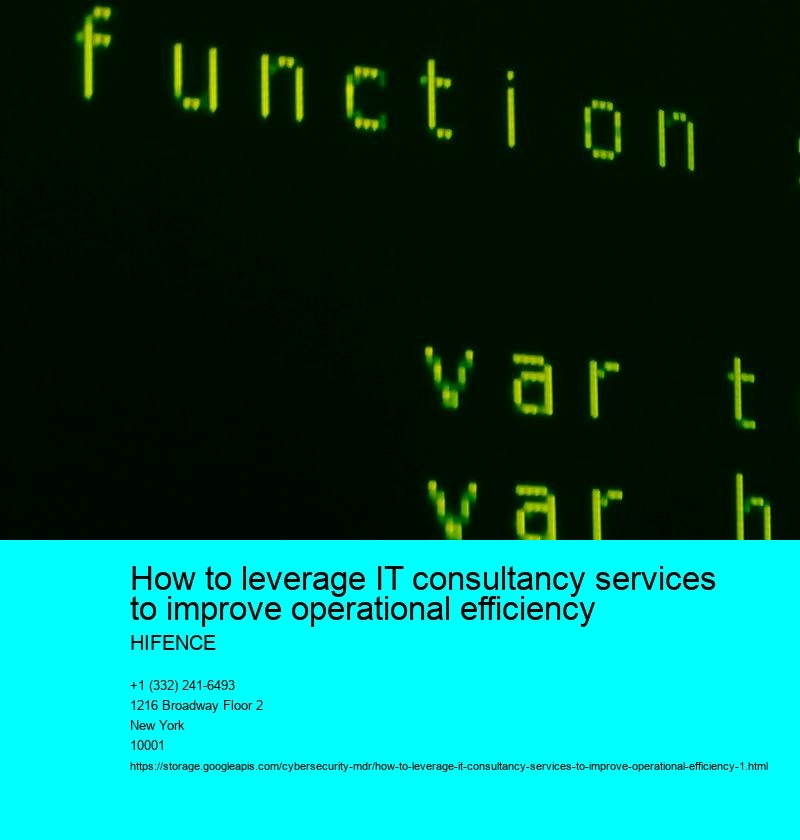 function

var t
var h

How to leverage IT consultancy services to improve operational efficiency

HIFENCE

+1 (332) 241-6493
1216 Broadway Floor 2
New York
10001
https://storage.googleapis.com/cybersecurity-mdr/how-to-leverage-it-consultancy-services-to-improve-operational-efficiency-1.html